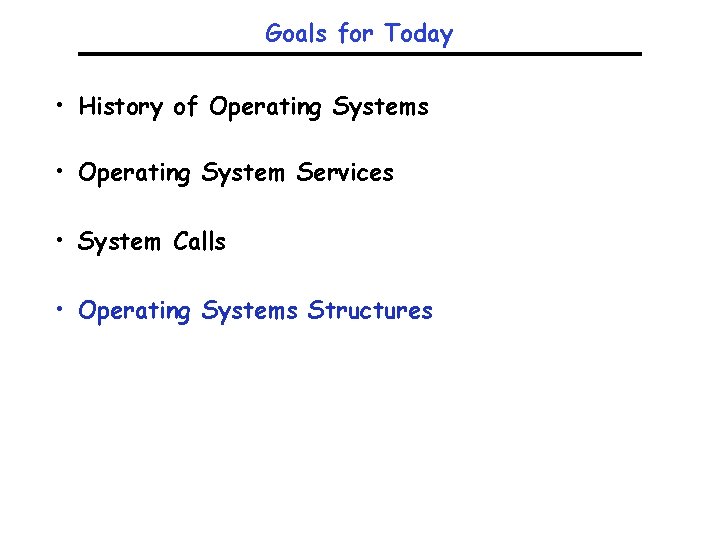 Goals for Today

• History of Operating Systems

• Operating System Services

• System Calls

• Operating Systems Structures